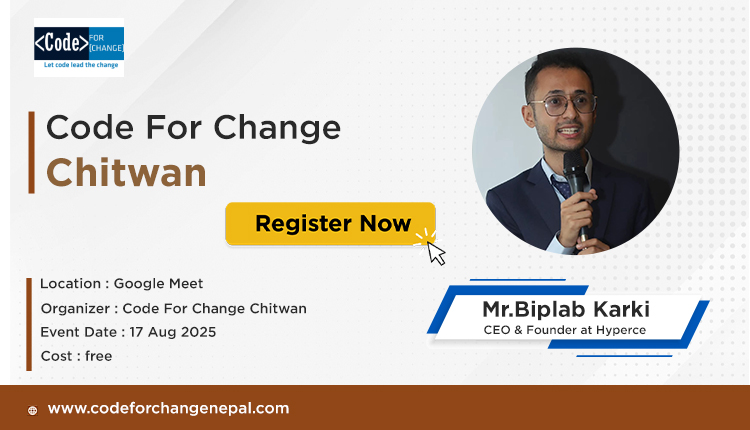 <Code> FOR [CHANGE]
Let code lead the change

Code For Change
Chitwan

Register Now

Location : Google Meet
Organizer : Code For Change Chitwan
Event Date : 17 Aug 2025
Cost : free

Mr.Biplab Karki
CEO & Founder at Hyperce

www.codeforchangenepal.com